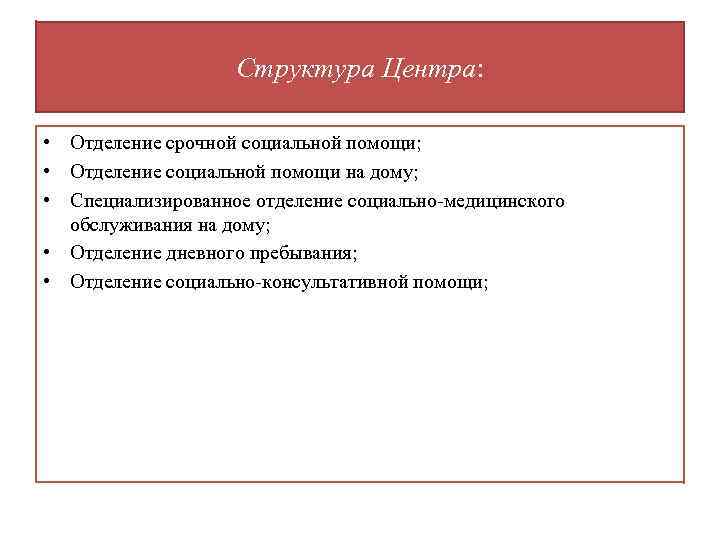 Структура Центра:

• Отделение срочной социальной помощи;
• Отделение социальной помощи на дому;
• Специализированное отделение социально-медицинского обслуживания на дому;
• Отделение дневного пребывания;
• Отделение социально-консультативной помощи;